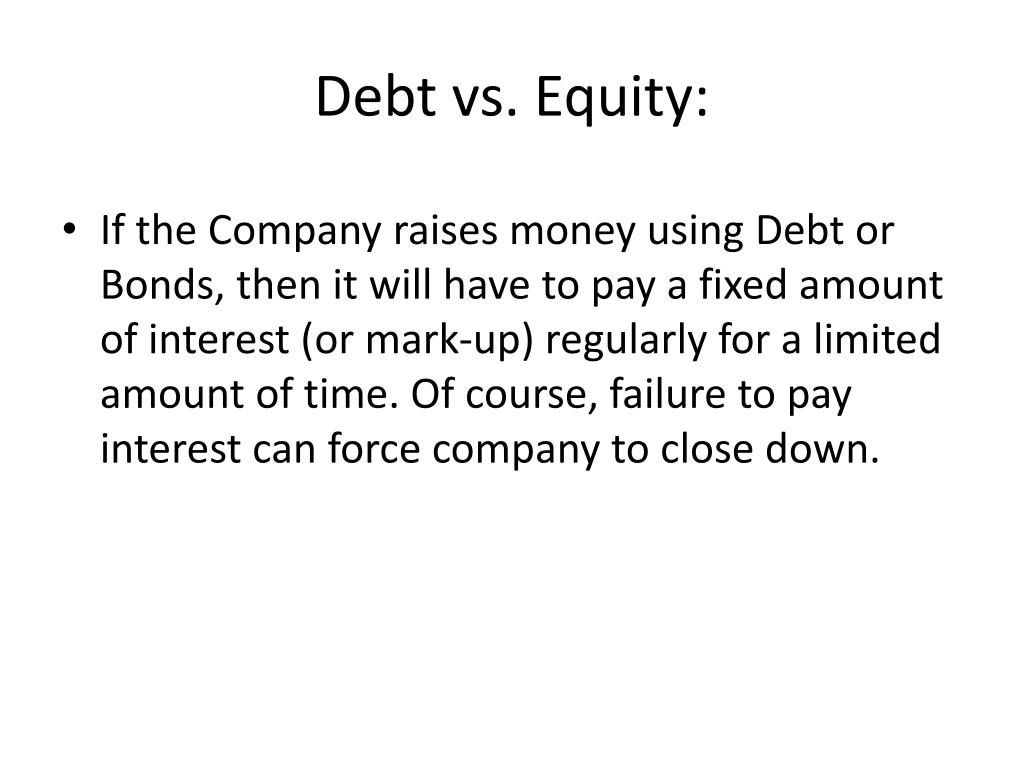 Debt vs. Equity:

• If the Company raises money using Debt or Bonds, then it will have to pay a fixed amount of interest (or mark-up) regularly for a limited amount of time. Of course, failure to pay interest can force company to close down.